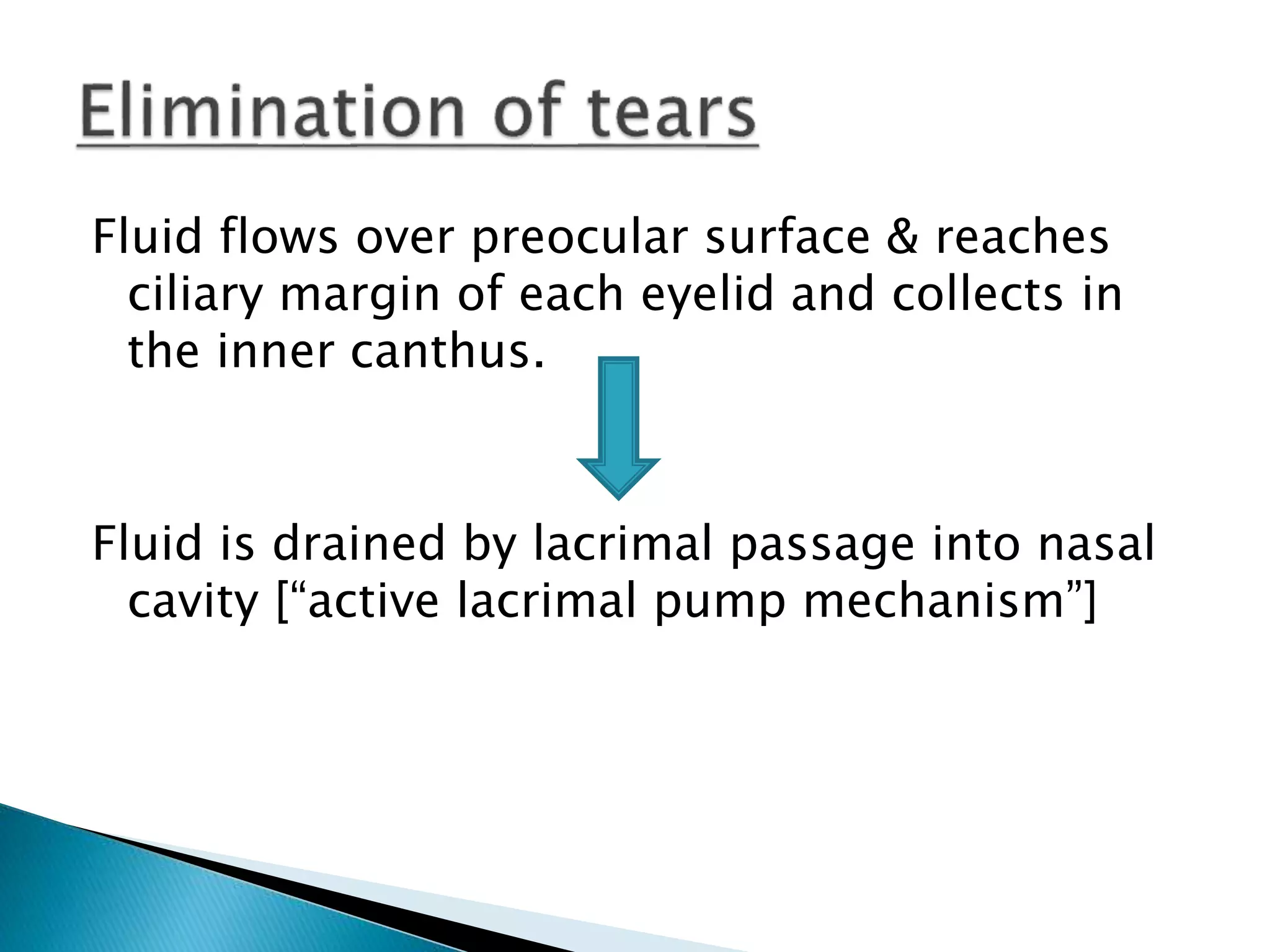 Elimination of tears

Fluid flows over preocular surface & reaches ciliary margin of each eyelid and collects in the inner canthus.

Fluid is drained by lacrimal passage into nasal cavity [“active lacrimal pump mechanism”]